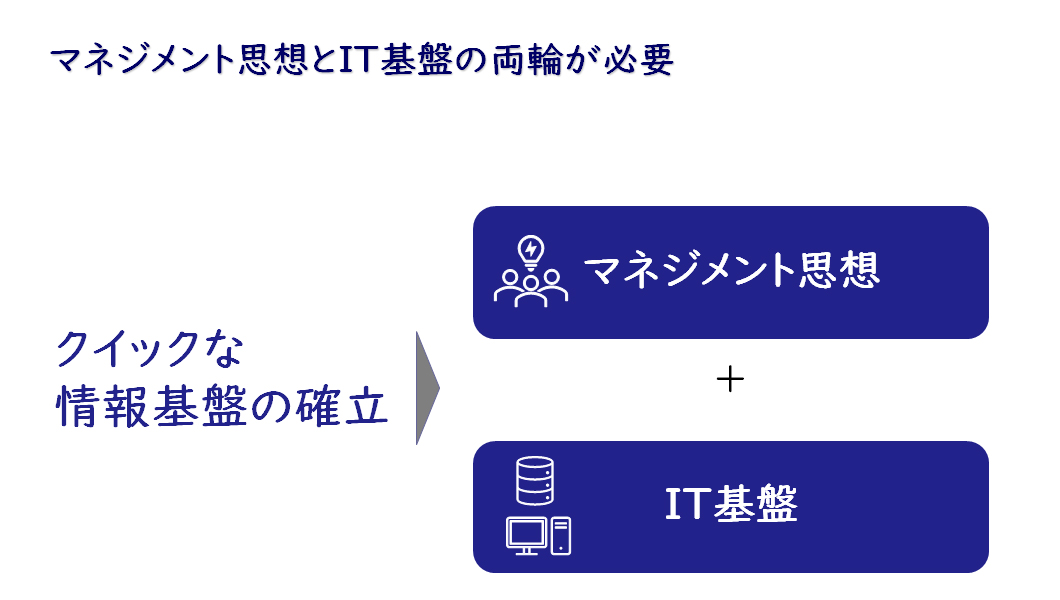 マネジメント思想とIT基盤の両輪が必要

クイックな
情報基盤の確立

マネジメント思想

＋

IT基盤